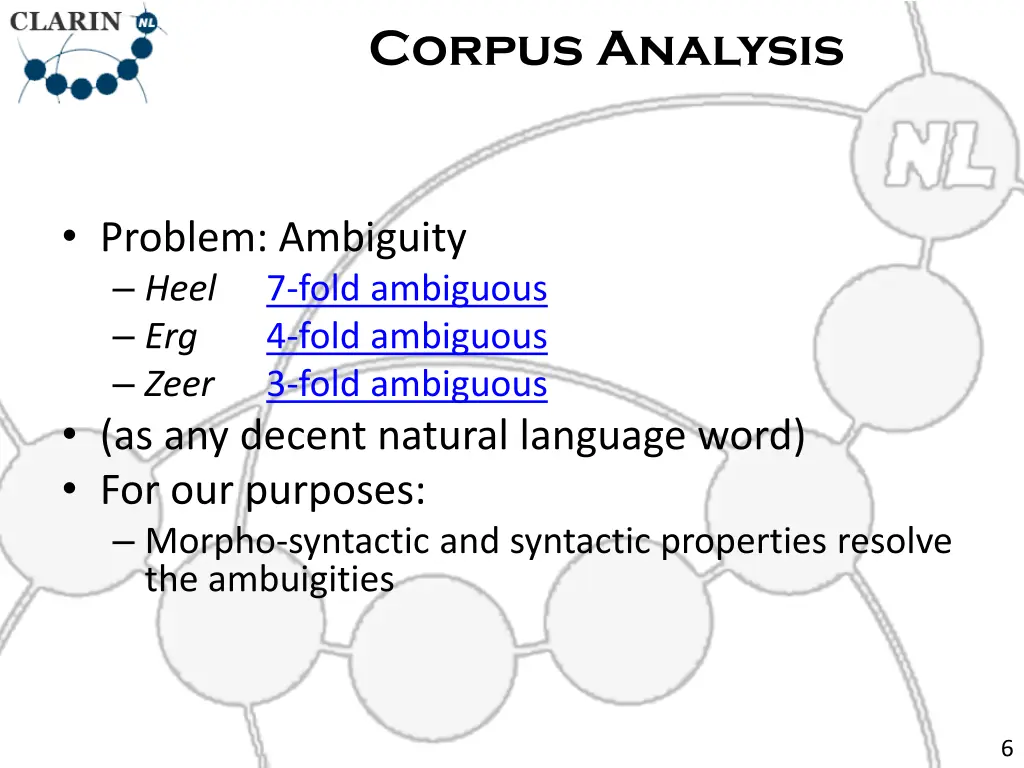 CLARIN NL

Corpus Analysis

NL

• Problem: Ambiguity
– Heel 7-fold ambiguous
– Erg 4-fold ambiguous
– Zeer 3-fold ambiguous
• (as any decent natural language word)
• For our purposes:
– Morpho-syntactic and syntactic properties resolve the ambuigities

6